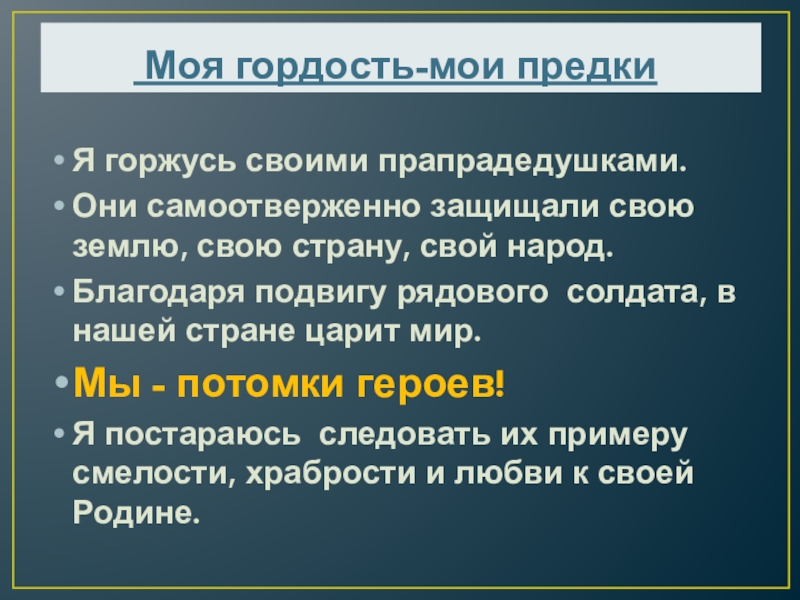 Моя гордость-мои предки

• Я горжусь своими прапрадедушками.
• Они самоотверженно защищали свою землю, свою страну, свой народ.
• Благодаря подвигу рядового солдата, в нашей стране царит мир.
• Мы - потомки героев!
• Я постараюсь следовать их примеру смелости, храбрости и любви к своей Родине.